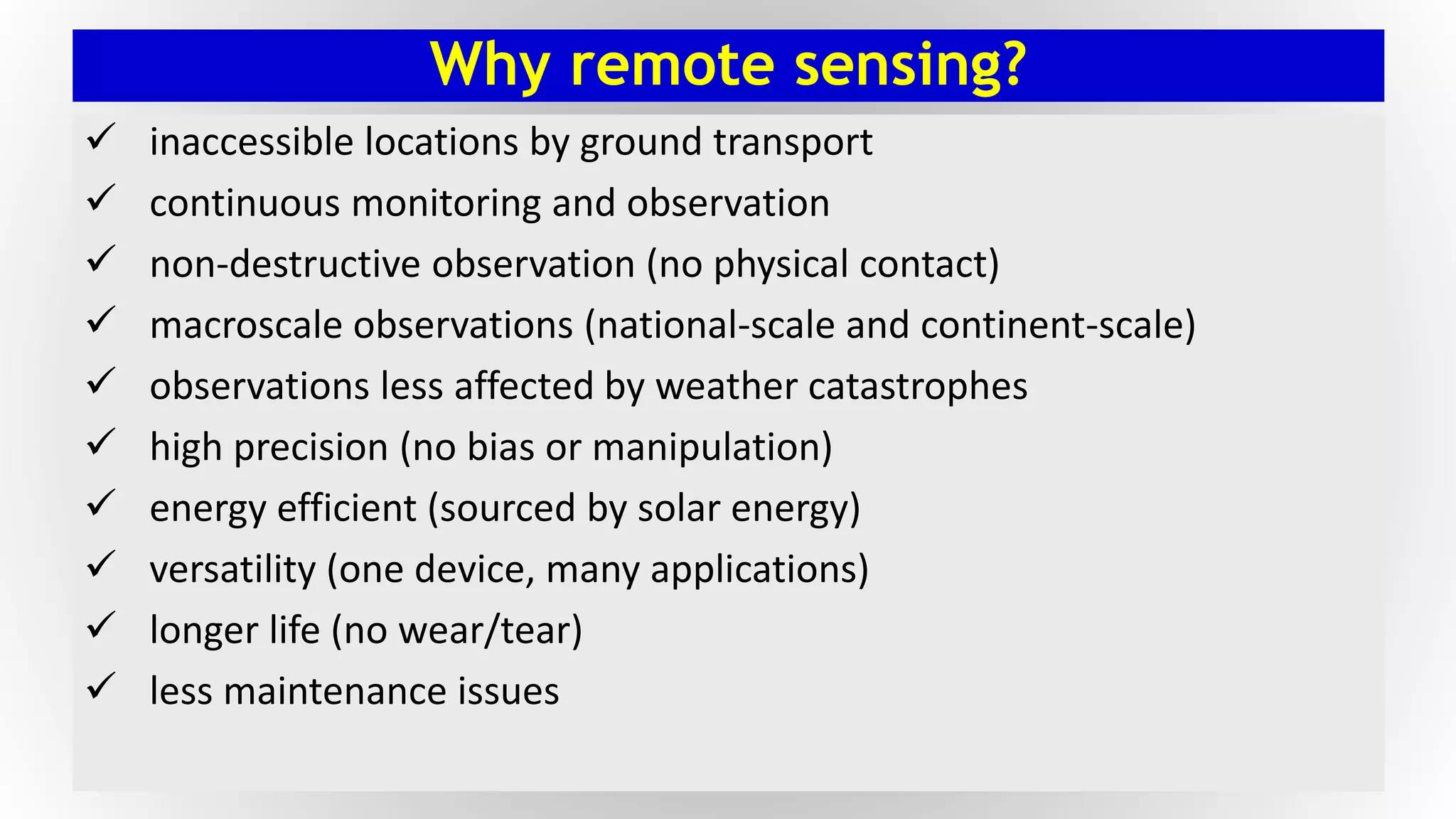 Why remote sensing?

✓ inaccessible locations by ground transport
✓ continuous monitoring and observation
✓ non-destructive observation (no physical contact)
✓ macroscale observations (national-scale and continent-scale)
✓ observations less affected by weather catastrophes
✓ high precision (no bias or manipulation)
✓ energy efficient (sourced by solar energy)
✓ versatility (one device, many applications)
✓ longer life (no wear/tear)
✓ less maintenance issues